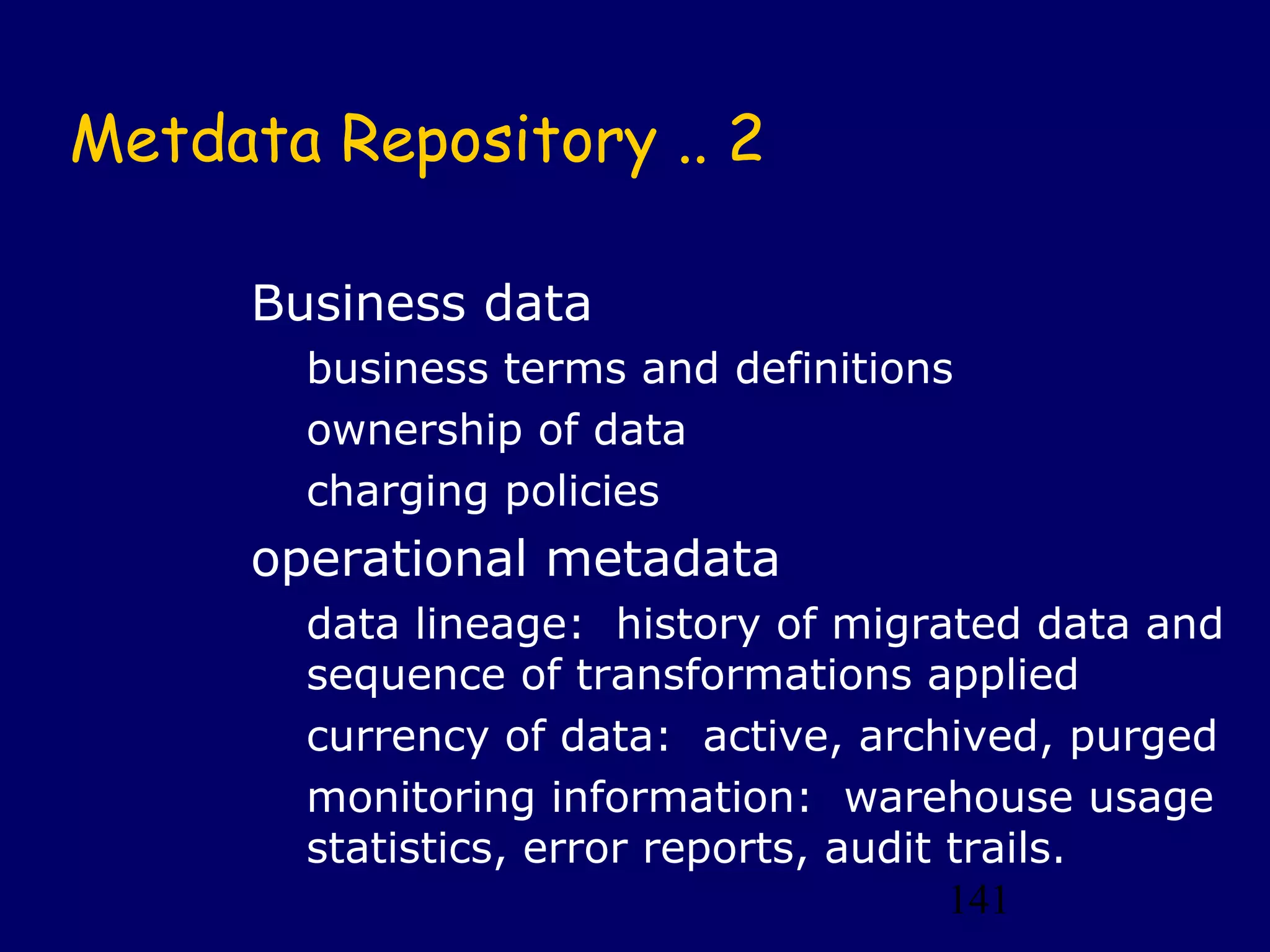 Metdata Repository .. 2

Business data

business terms and definitions

ownership of data

charging policies

operational metadata

data lineage: history of migrated data and sequence of transformations applied

currency of data: active, archived, purged

monitoring information: warehouse usage statistics, error reports, audit trails.

141